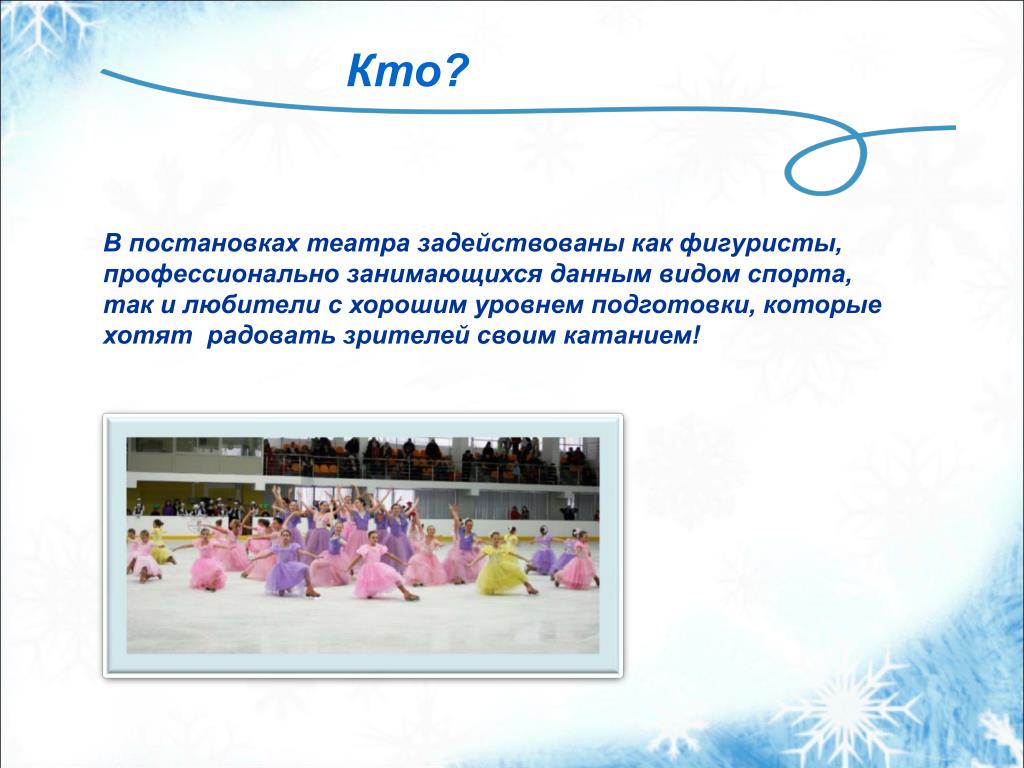 Кто?

В постановках театра задействованы как фигуристы, профессионально занимающихся данным видом спорта, так и любители с хорошим уровнем подготовки, которые хотят  радовать зрителей своим катанием!